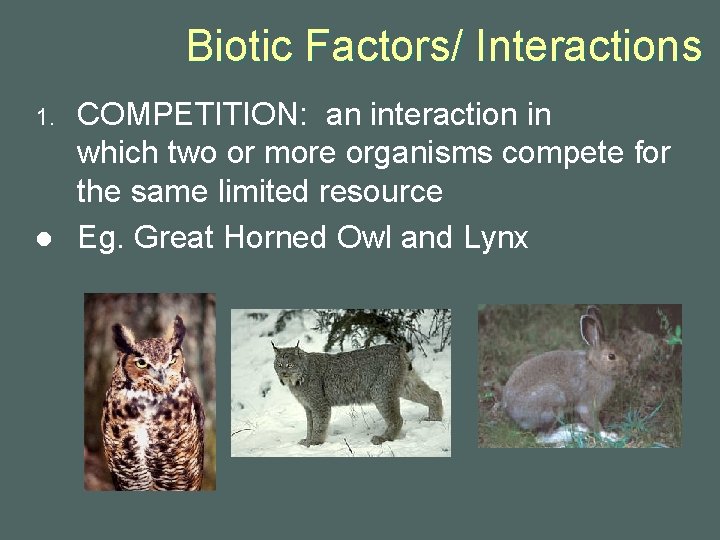 Biotic Factors/ Interactions

1. COMPETITION: an interaction in which two or more organisms compete for the same limited resource

● Eg. Great Horned Owl and Lynx